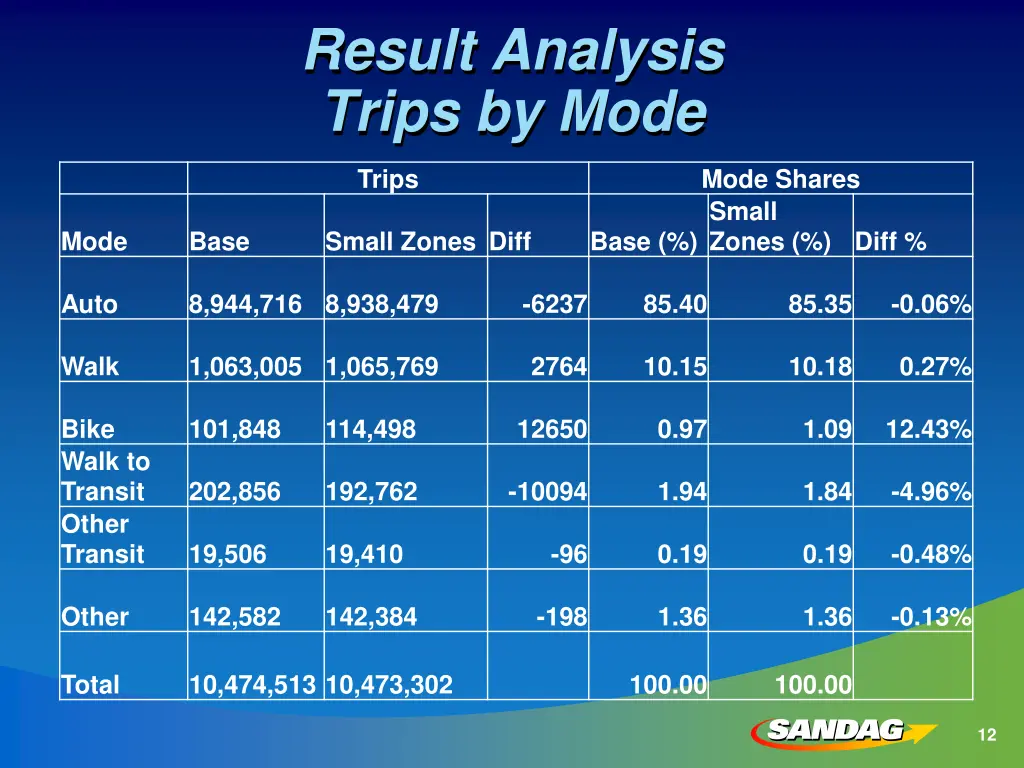 Result Analysis
Trips by Mode

| | Trips | | | Mode Shares | | |
|---|---|---|---|---|---|---|
| Mode | Base | Small Zones | Diff | Base (%) | Small Zones (%) | Diff % |
| Auto | 8,944,716 | 8,938,479 | -6237 | 85.40 | 85.35 | -0.06% |
| Walk | 1,063,005 | 1,065,769 | 2764 | 10.15 | 10.18 | 0.27% |
| Bike | 101,848 | 114,498 | 12650 | 0.97 | 1.09 | 12.43% |
| Walk to Transit | 202,856 | 192,762 | -10094 | 1.94 | 1.84 | -4.96% |
| Other Transit | 19,506 | 19,410 | -96 | 0.19 | 0.19 | -0.48% |
| Other | 142,582 | 142,384 | -198 | 1.36 | 1.36 | -0.13% |
| Total | 10,474,513 | 10,473,302 | | 100.00 | 100.00 | |

SANDAG

12